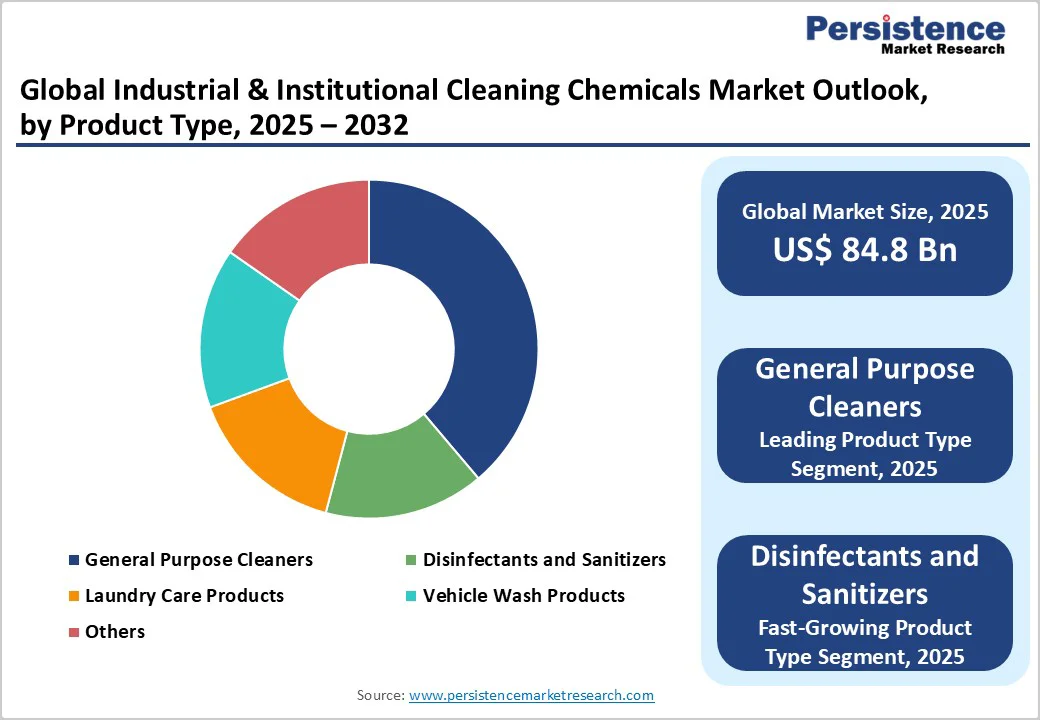 Persistence
Market Research

Global Industrial & Institutional Cleaning Chemicals Market Outlook, by Product Type, 2025 – 2032

General Purpose Cleaners
Disinfectants and Sanitizers
Laundry Care Products
Vehicle Wash Products
Others

Global Market Size, 2025
US$ 84.8 Bn

General Purpose Cleaners
Leading Product Type Segment, 2025

Disinfectants and Sanitizers
Fast-Growing Product Type Segment, 2025

Source: www.persistencemarketresearch.com